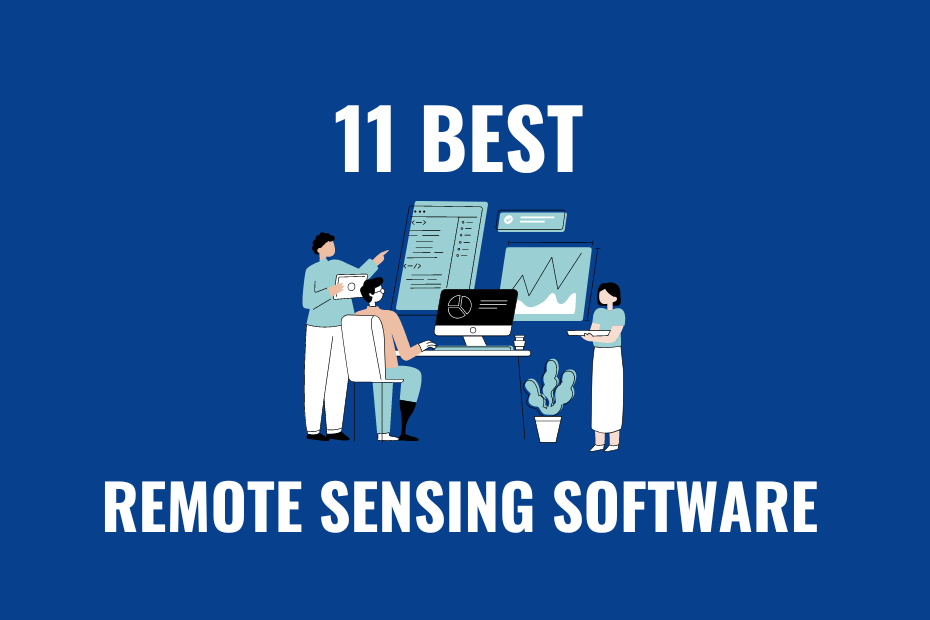 11 BEST

REMOTE SENSING SOFTWARE